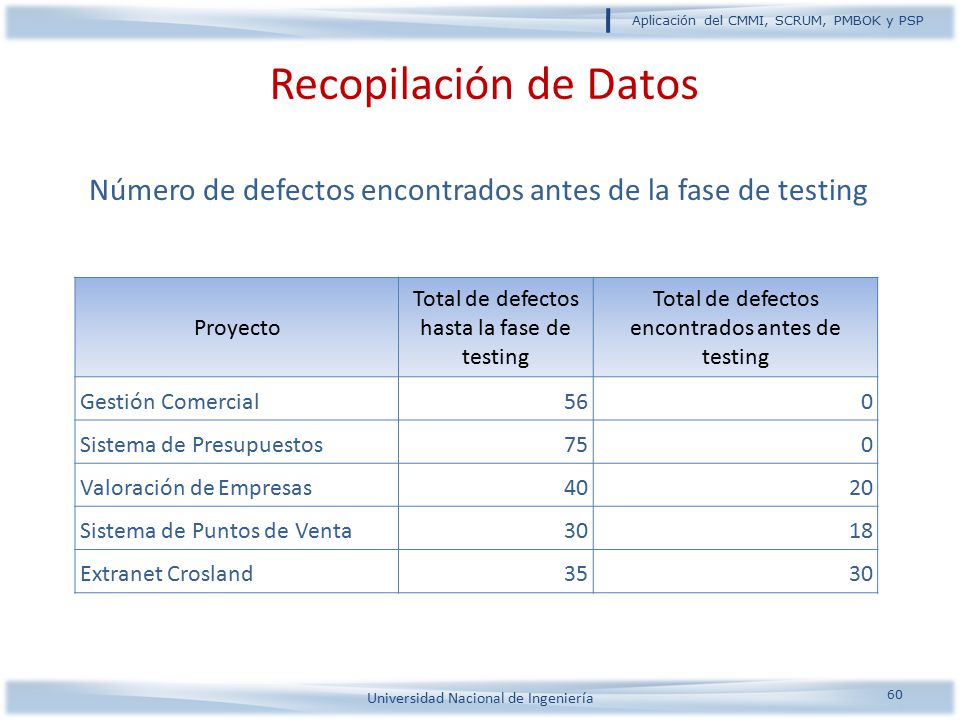 Aplicación del CMMI, SCRUM, PMBOK y PSP

Recopilación de Datos

Número de defectos encontrados antes de la fase de testing

| Proyecto | Total de defectos hasta la fase de testing | Total de defectos encontrados antes de testing |
|---|---|---|
| Gestión Comercial | 56 | 0 |
| Sistema de Presupuestos | 75 | 0 |
| Valoración de Empresas | 40 | 20 |
| Sistema de Puntos de Venta | 30 | 18 |
| Extranet Crosland | 35 | 30 |

Universidad Nacional de Ingeniería

60